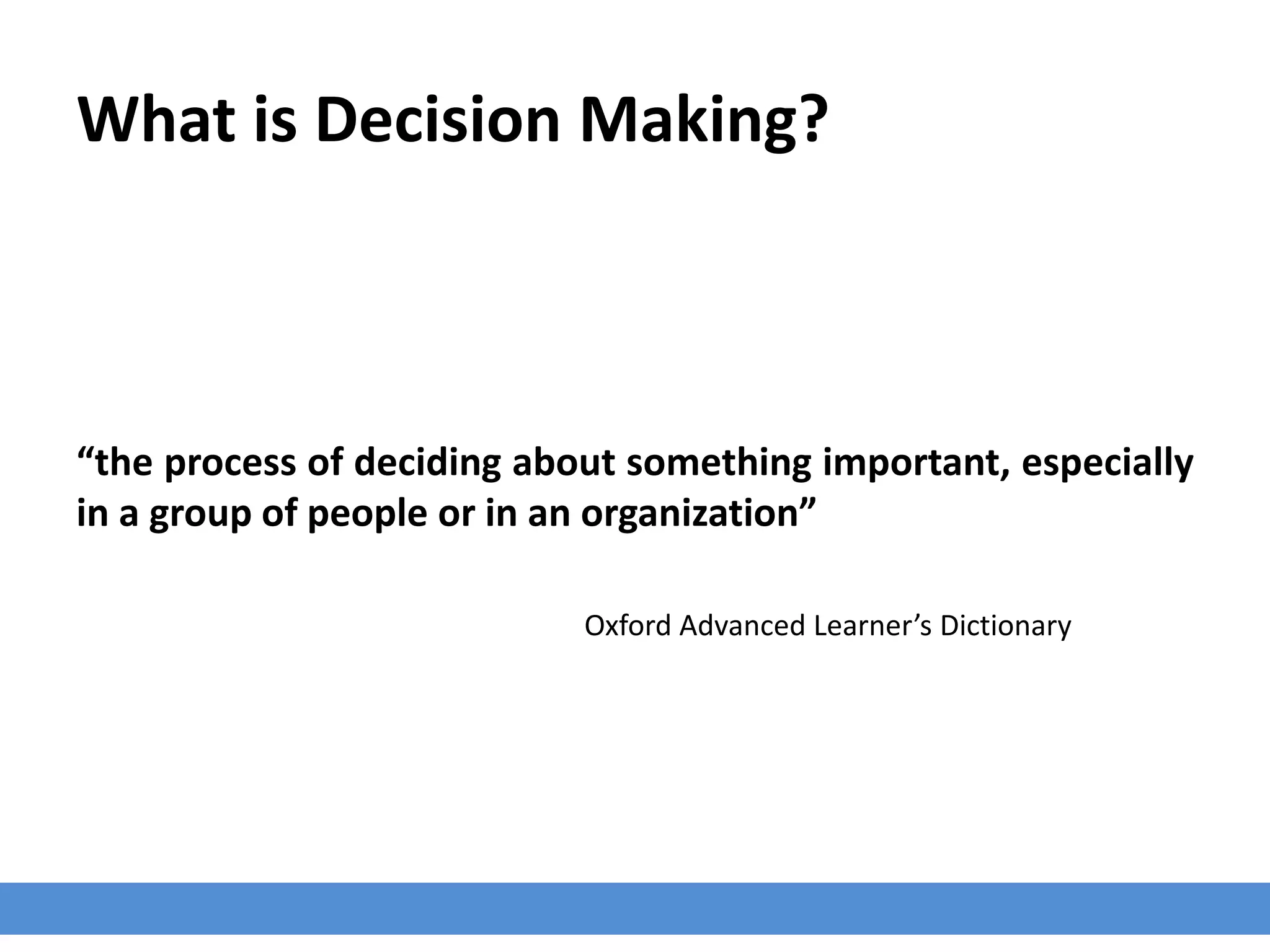 What is Decision Making?

“the process of deciding about something important, especially in a group of people or in an organization”

Oxford Advanced Learner’s Dictionary